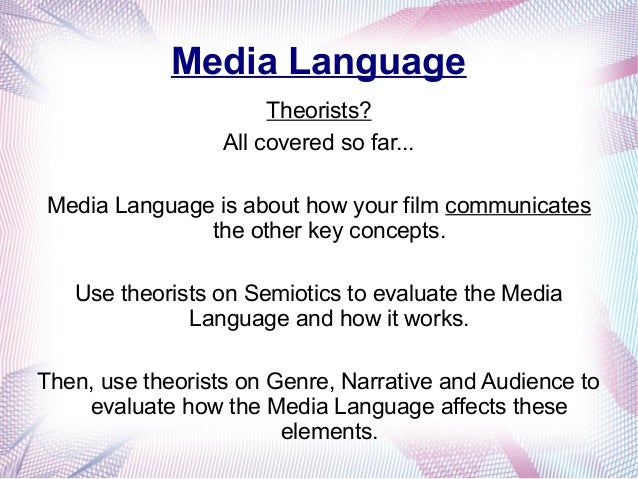 Media Language

Theorists?

All covered so far...

Media Language is about how your film communicates the other key concepts.

Use theorists on Semiotics to evaluate the Media Language and how it works.

Then, use theorists on Genre, Narrative and Audience to evaluate how the Media Language affects these elements.